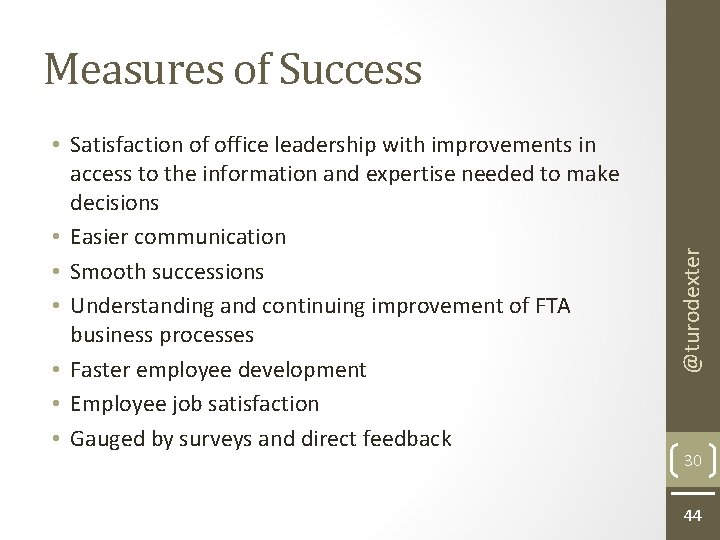 Measures of Success

• Satisfaction of office leadership with improvements in access to the information and expertise needed to make decisions
• Easier communication
• Smooth successions
• Understanding and continuing improvement of FTA business processes
• Faster employee development
• Employee job satisfaction
• Gauged by surveys and direct feedback

@turodexter

30

44